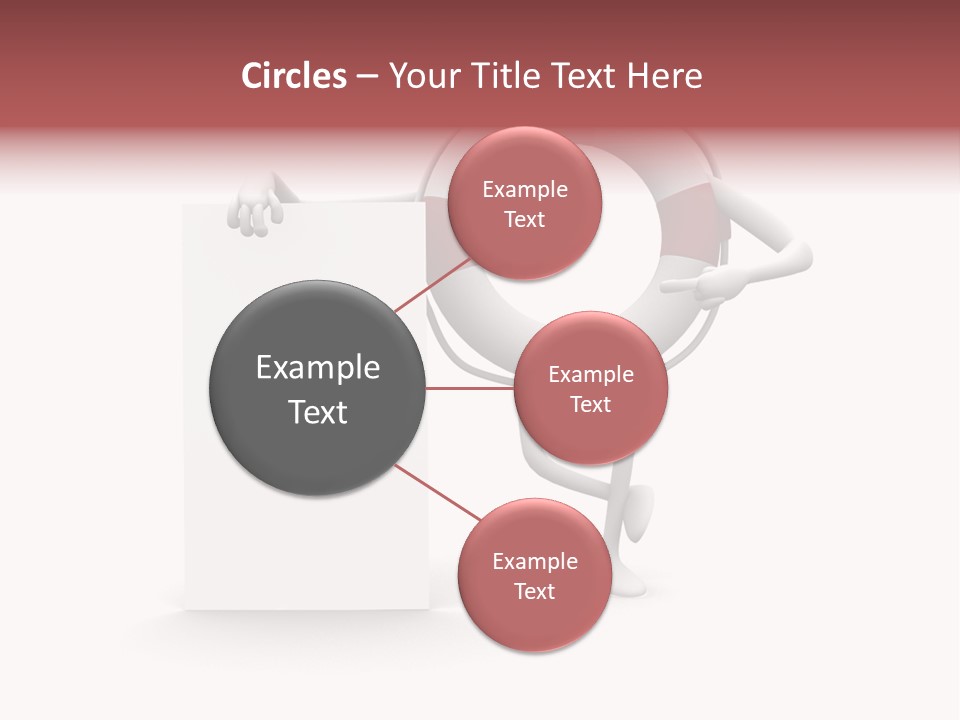 Circles – Your Title Text Here

Example Text

Example Text

Example Text

Example Text